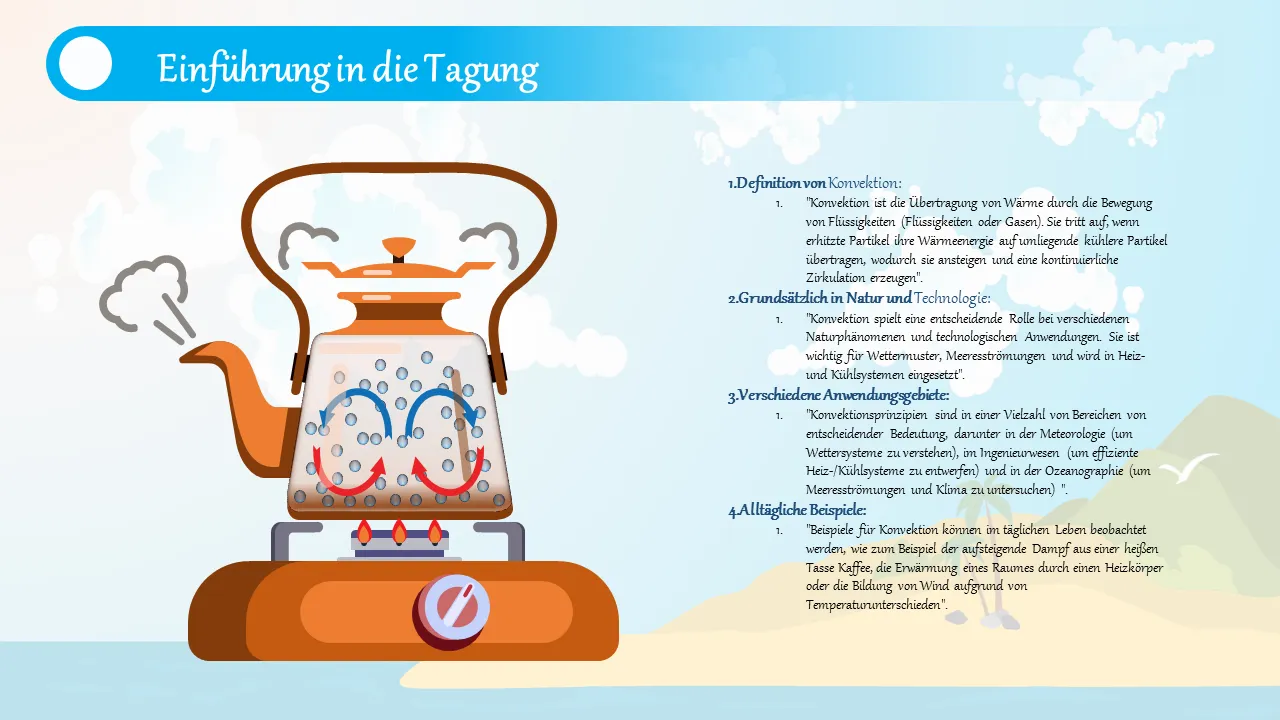 Einführung in die Tagung

1.Definition von Konvektion:

1. "Konvektion ist die Übertragung von Wärme durch die Bewegung von Flüssigkeiten (Flüssigkeiten oder Gasen). Sie tritt auf, wenn erhitzte Partikel ihre Wärmeenergie auf umliegende kühlere Partikel übertragen, wodurch sie ansteigen und eine kontinuierliche Zirkulation erzeugen".

2.Grundsätzlich in Natur und Technologie:

1. "Konvektion spielt eine entscheidende Rolle bei verschiedenen Naturphänomenen und technologischen Anwendungen. Sie ist wichtig für Wettermuster, Meeresströmungen und wird in Heiz- und Kühlsystemen eingesetzt".

3.Verschiedene Anwendungsgebiete:

1. "Konvektionsprinzipien sind in einer Vielzahl von Bereichen von entscheidender Bedeutung, darunter in der Meteorologie (um Wettersysteme zu verstehen), im Ingenieurwesen (um effiziente Heiz-/Kühlsysteme zu entwerfen) und in der Ozeanographie (um Meeresströmungen und Klima zu untersuchen) ".

4.Alltägliche Beispiele:

1. "Beispiele für Konvektion können im täglichen Leben beobachtet werden, wie zum Beispiel der aufsteigende Dampf aus einer heißen Tasse Kaffee, die Erwärmung eines Raumes durch einen Heizkörper oder die Bildung von Wind aufgrund von Temperaturunterschieden".